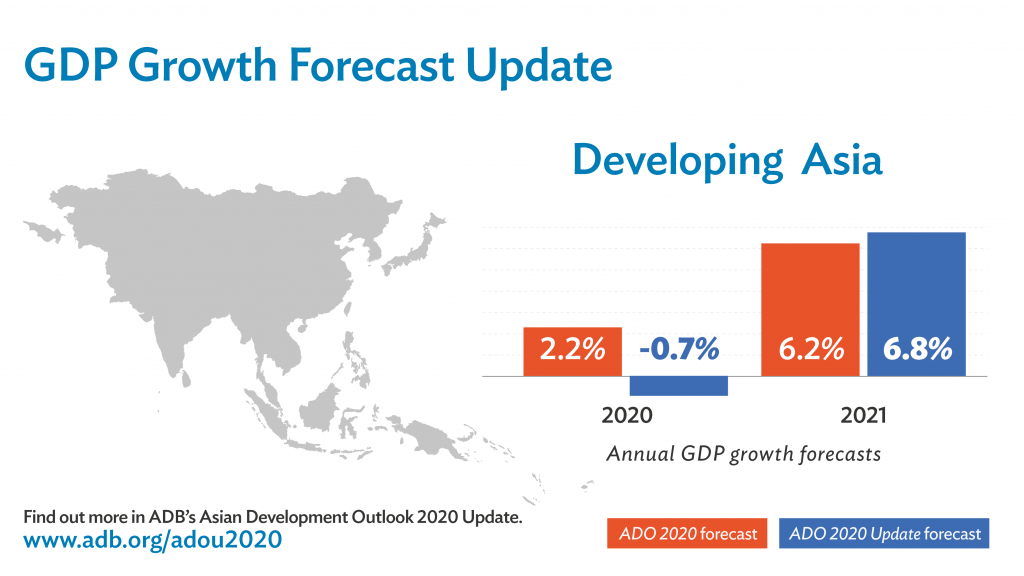 GDP Growth Forecast Update

Developing Asia

2.2%
-0.7%
6.2%
6.8%

2020
2021

Annual GDP growth forecasts

Find out more in ADB's Asian Development Outlook 2020 Update.
www.adb.org/adou2020

ADO 2020 forecast
ADO 2020 Update forecast